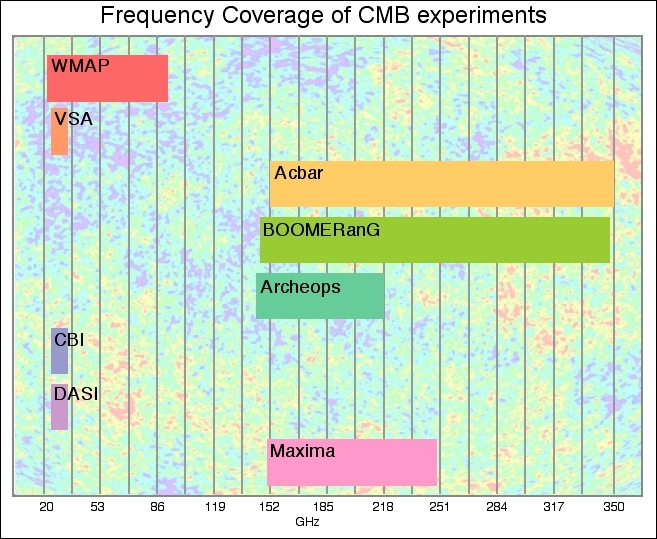 Frequency Coverage of CMB experiments

WMAP

VSA

Acbar

BOOMERanG

Archeops

CBI

DASI

Maxima

20 53 86 119 152 185 218 251 284 317 350

GHz